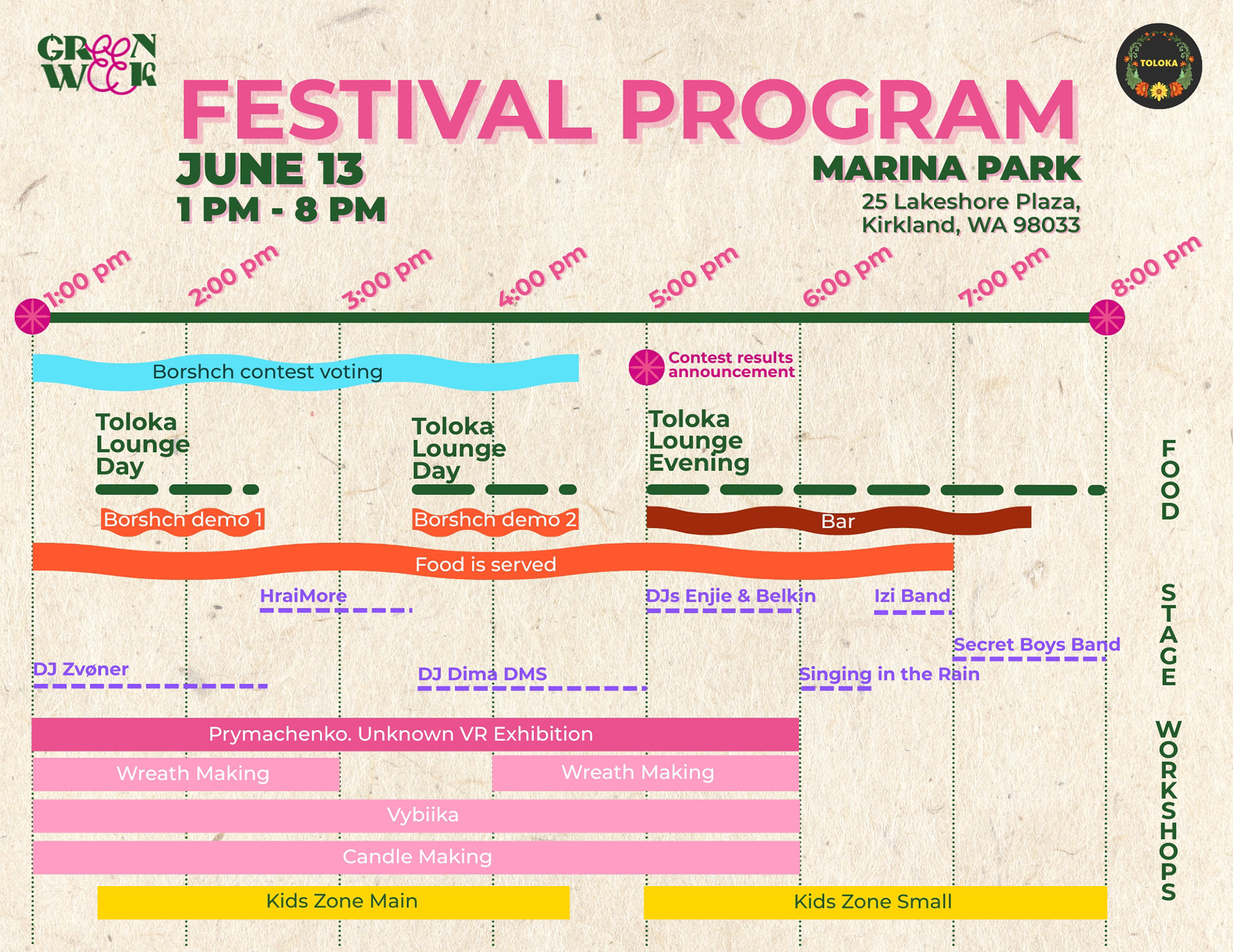 GREEN WEEK

TOLOKA

FESTIVAL PROGRAM

JUNE 13
1 PM - 8 PM

MARINA PARK
25 Lakeshore Plaza,
Kirkland, WA 98033

1:00 pm 2:00 pm 3:00 pm 4:00 pm 5:00 pm 6:00 pm 7:00 pm 8:00 pm

Borshch contest voting

Contest results announcement

Toloka Lounge Day

Toloka Lounge Day

Toloka Lounge Evening

Borshch demo 1

Borshch demo 2

Bar

Food is served

FOOD

HraiMore

DJs Enjie & Belkin

Izi Band

Secret Boys Band

DJ Zvøner

DJ Dima DMS

Singing in the Rain

STAGE

Prymachenko. Unknown VR Exhibition

Wreath Making

Wreath Making

Vybiika

Candle Making

Kids Zone Main

Kids Zone Small

WORKSHOPS